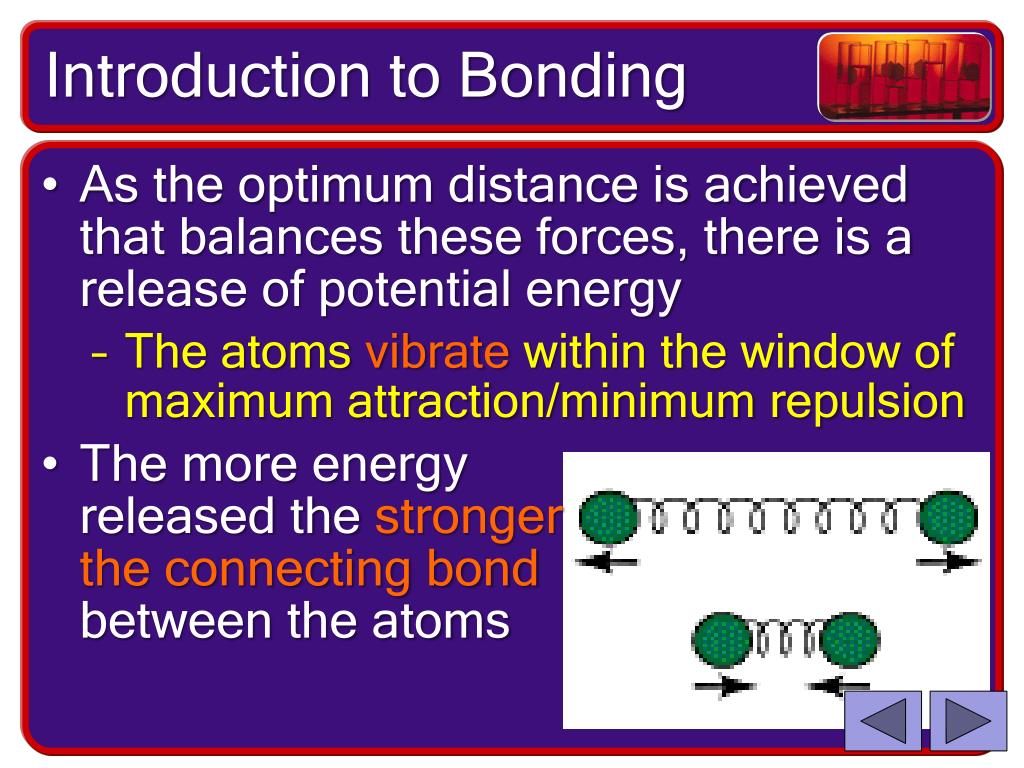 Introduction to Bonding

• As the optimum distance is achieved that balances these forces, there is a release of potential energy
– The atoms vibrate within the window of maximum attraction/minimum repulsion

• The more energy released the stronger the connecting bond between the atoms